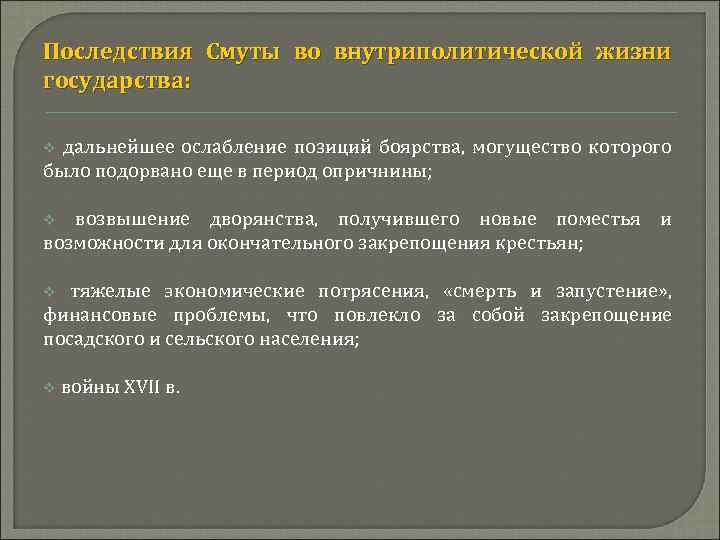 Последствия Смуты во внутриполитической жизни государства:

❖ дальнейшее ослабление позиций боярства, могущество которого было подорвано еще в период опричнины;

❖ возвышение дворянства, получившего новые поместья и возможности для окончательного закрепощения крестьян;

❖ тяжелые экономические потрясения, «смерть и запустение», финансовые проблемы, что повлекло за собой закрепощение посадского и сельского населения;

❖ войны XVII в.